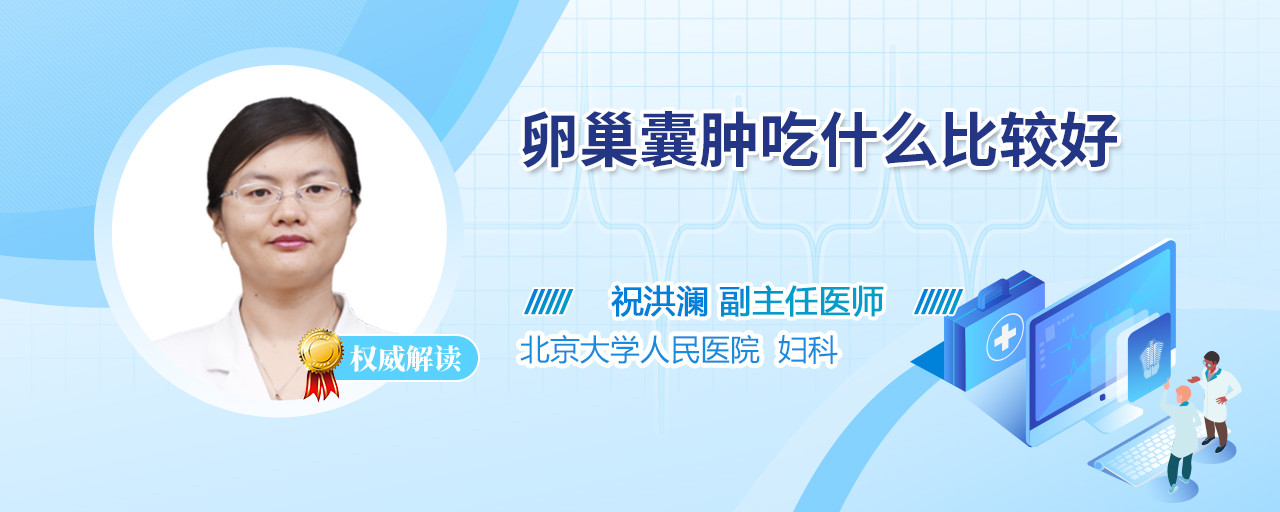 卵巢囊肿吃什么比较好

祝洪澜 副主任医师

北京大学人民医院 妇科

权威解读